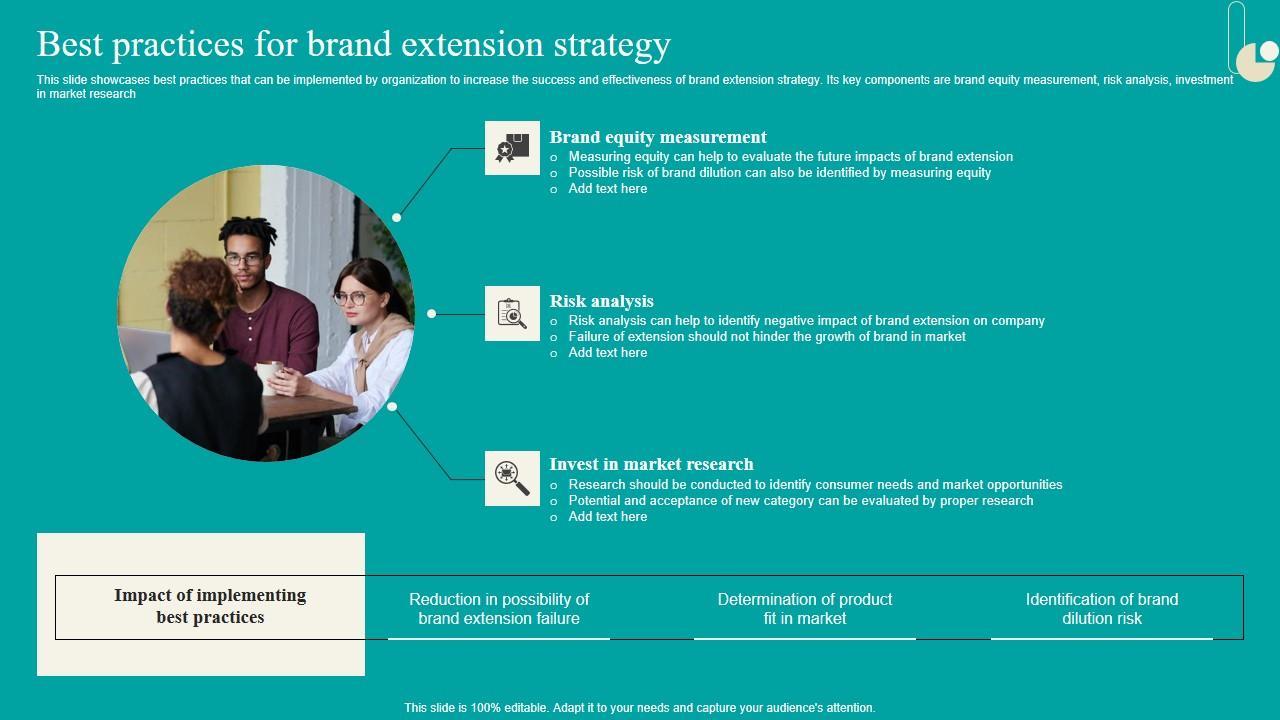 Best practices for brand extension strategy

This slide showcases best practices that can be implemented by organization to increase the success and effectiveness of brand extension strategy. Its key components are brand equity measurement, risk analysis, investment in market research

Brand equity measurement
o Measuring equity can help to evaluate the future impacts of brand extension
o Possible risk of brand dilution can also be identified by measuring equity
o Add text here

Risk analysis
o Risk analysis can help to identify negative impact of brand extension on company
o Failure of extension should not hinder the growth of brand in market
o Add text here

Invest in market research
o Research should be conducted to identify consumer needs and market opportunities
o Potential and acceptance of new category can be evaluated by proper research
o Add text here

Impact of implementing best practices

Reduction in possibility of brand extension failure

Determination of product fit in market

Identification of brand dilution risk

This slide is 100% editable. Adapt it to your needs and capture your audience's attention.